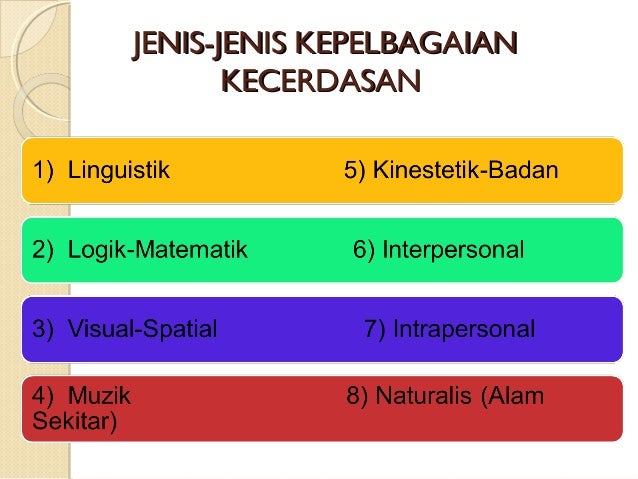 JENIS-JENIS KEPELBAGAIAN KECERDASAN

1) Linguistik 5) Kinestetik-Badan

2) Logik-Matematik 6) Interpersonal

3) Visual-Spatial 7) Intrapersonal

4) Muzik 8) Naturalis (Alam Sekitar)